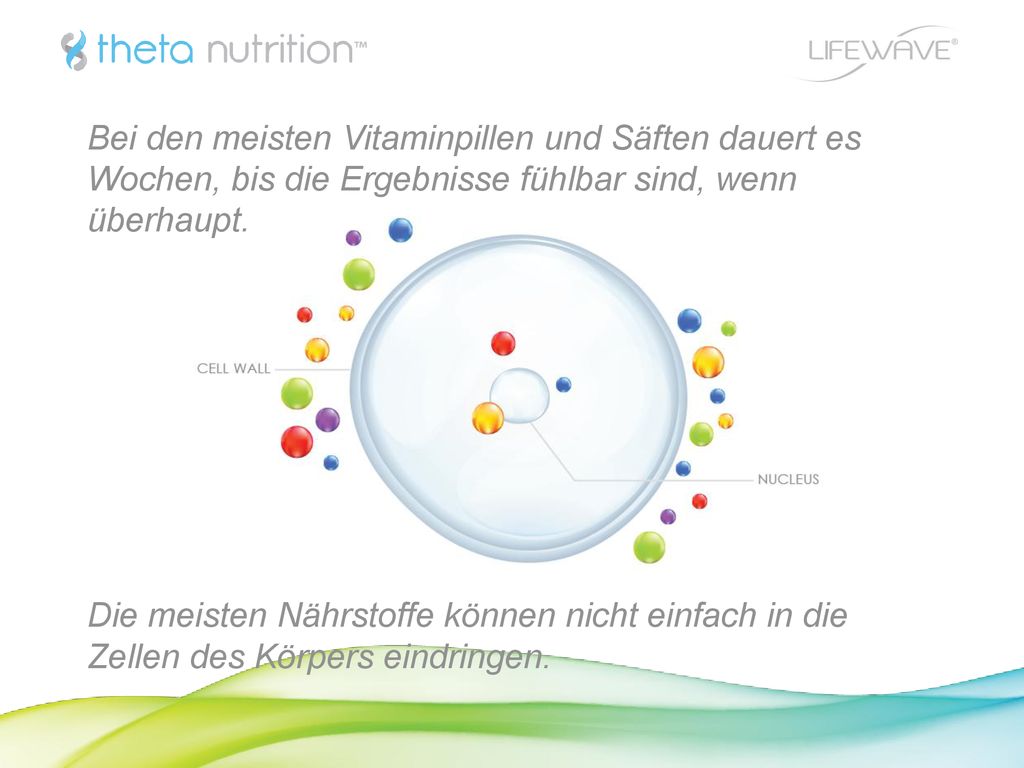 theta nutrition™

LIFEWAVE®

Bei den meisten Vitaminpillen und Säften dauert es Wochen, bis die Ergebnisse fühlbar sind, wenn überhaupt.

CELL WALL

NUCLEUS

Die meisten Nährstoffe können nicht einfach in die Zellen des Körpers eindringen.